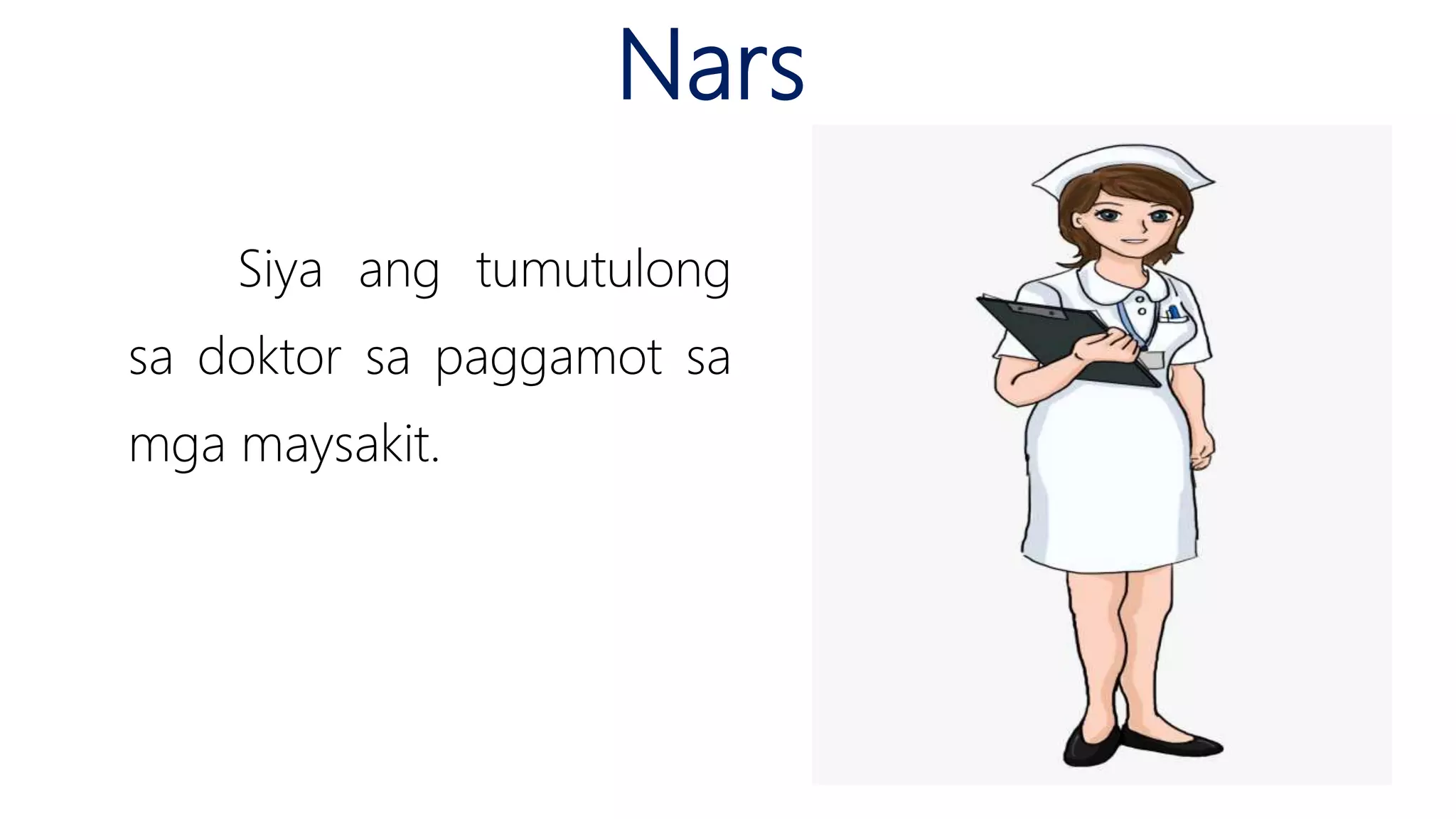 Nars

Siya ang tumutulong sa doktor sa paggamot sa mga maysakit.